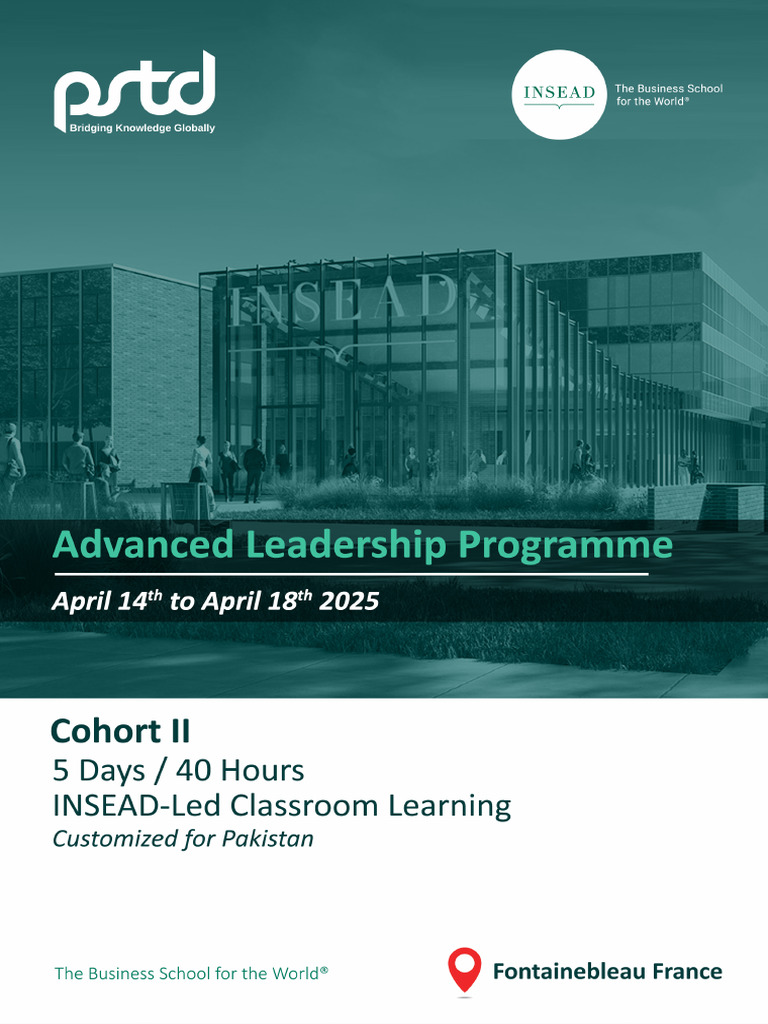 pstd
Bridging Knowledge Globally

INSEAD
The Business School for the World®

INSEAD

Advanced Leadership Programme

April 14$^{th}$ to April 18$^{th}$ 2025

Cohort II
5 Days / 40 Hours
INSEAD-Led Classroom Learning
Customized for Pakistan

The Business School for the World®

Fontainebleau France